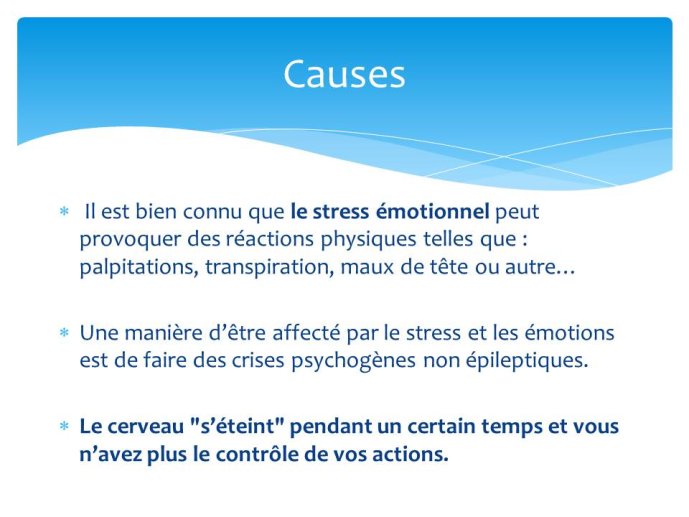 Causes

* Il est bien connu que le stress émotionnel peut provoquer des réactions physiques telles que : palpitations, transpiration, maux de tête ou autre…

* Une manière d’être affecté par le stress et les émotions est de faire des crises psychogènes non épileptiques.

* Le cerveau "s’éteint" pendant un certain temps et vous n’avez plus le contrôle de vos actions.